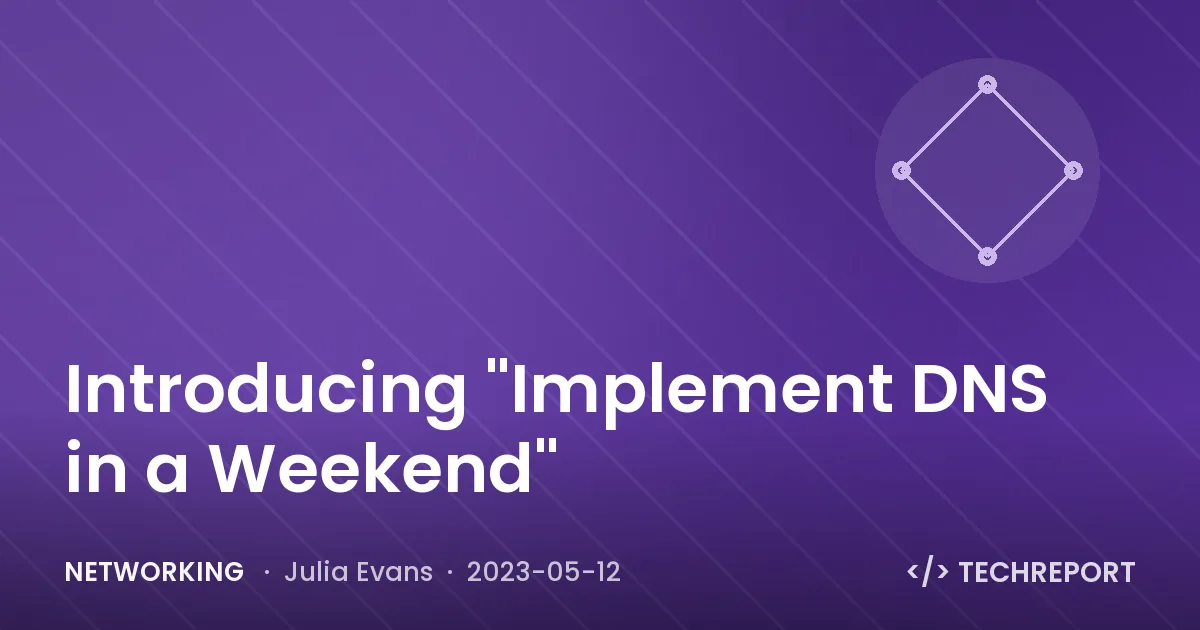 Introducing "Implement DNS in a Weekend"

NETWORKING · Julia Evans · 2023-05-12

</> TECHREPORT